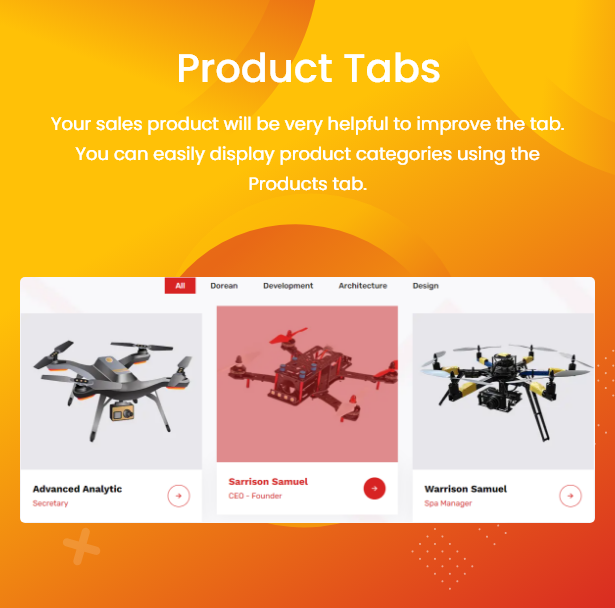 Product Tabs

Your sales product will be very helpful to improve the tab. You can easily display product categories using the Products tab.

All Dorean Development Architecture Design

Advanced Analytic
Secretary

Sarrison Samuel
CEO - Founder

Warrison Samuel
Spa Manager